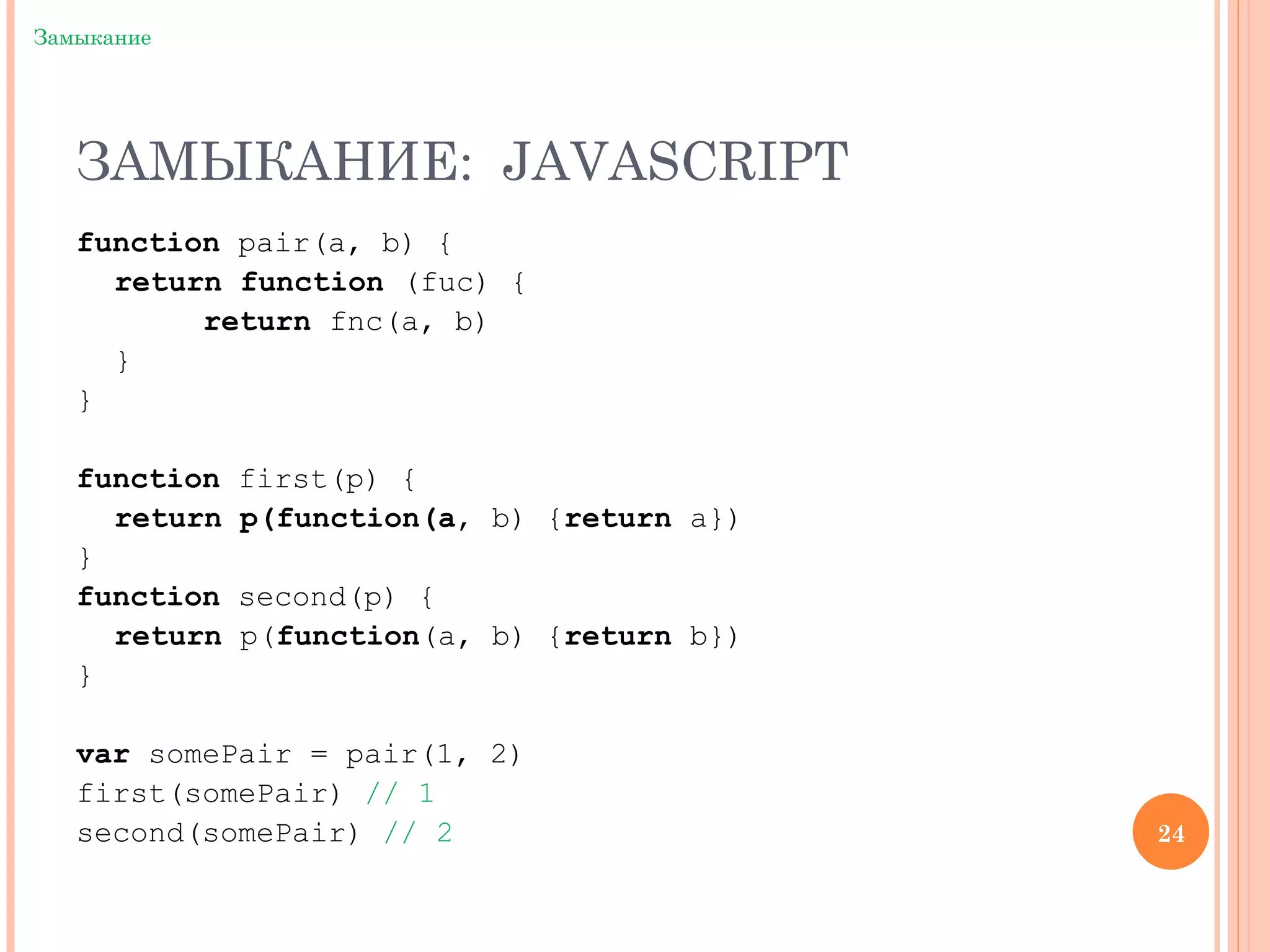 Замыкание

ЗАМЫКАНИЕ: JAVASCRIPT

function pair(a, b) {
  return function (fuc) {
      return fnc(a, b)
  }
}

function first(p) {
  return p(function(a, b) {return a})
}
function second(p) {
  return p(function(a, b) {return b})
}

var somePair = pair(1, 2)
first(somePair) // 1
second(somePair) // 2

24